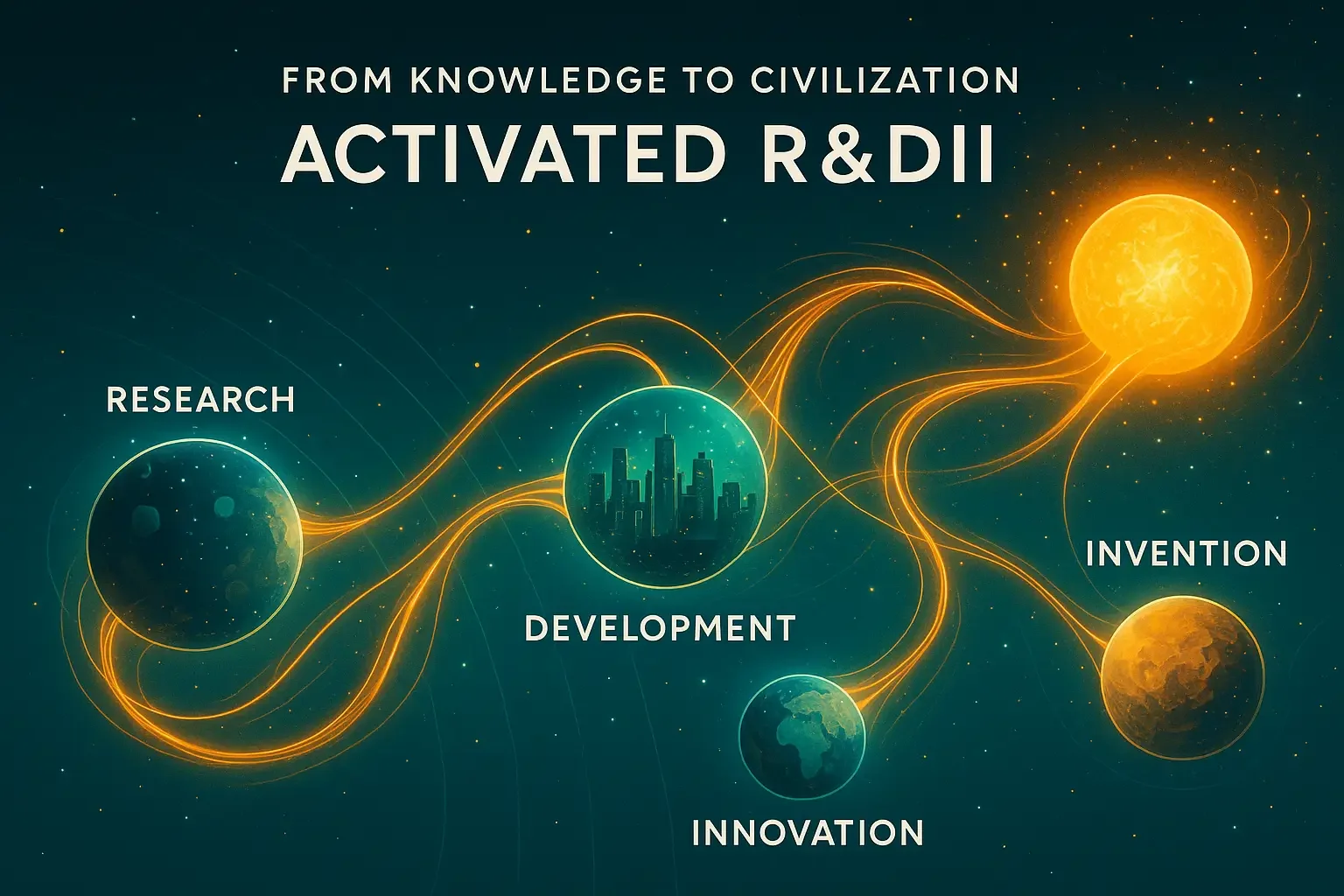 FROM KNOWLEDGE TO CIVILIZATION
ACTIVATED R&DII

RESEARCH

DEVELOPMENT

INVENTION

INNOVATION